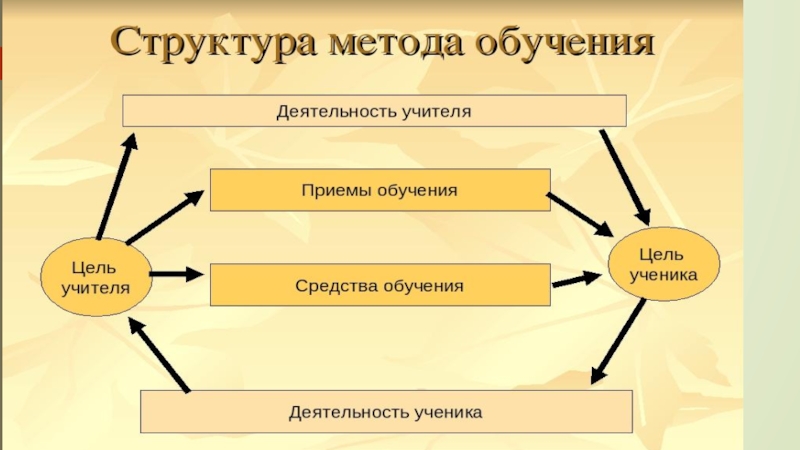 Структура метода обучения

Деятельность учителя

Приемы обучения

Цель учителя

Средства обучения

Цель ученика

Деятельность ученика